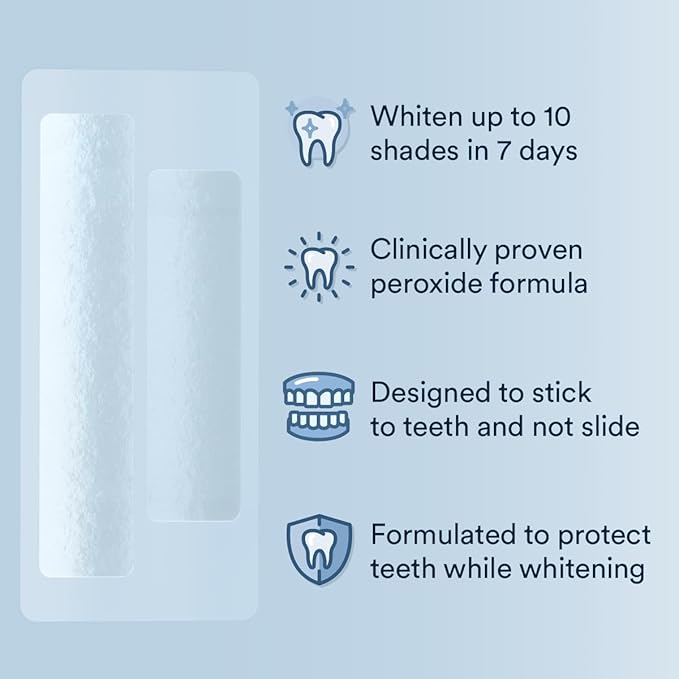 Whiten up to 10 shades in 7 days

Clinically proven peroxide formula

Designed to stick to teeth and not slide

Formulated to protect teeth while whitening